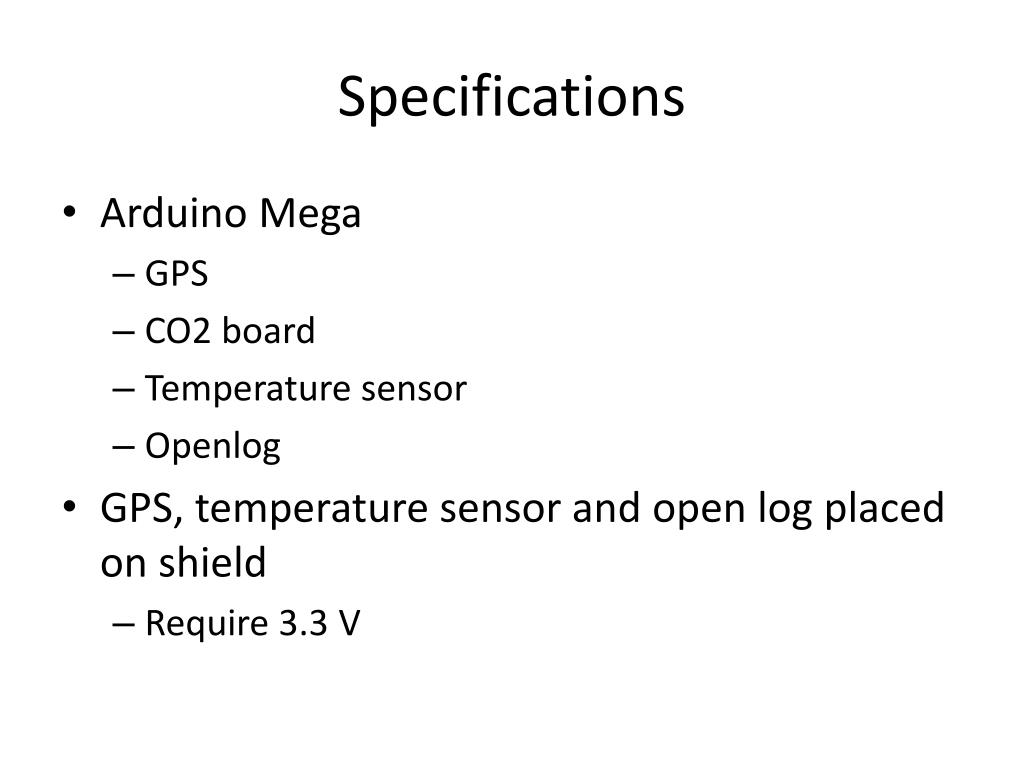 Specifications

• Arduino Mega
– GPS
– CO2 board
– Temperature sensor
– Openlog
• GPS, temperature sensor and open log placed on shield
– Require 3.3 V